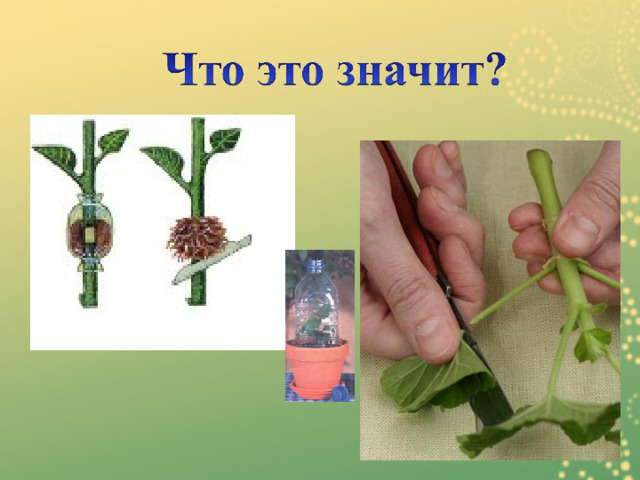 Что это значит?